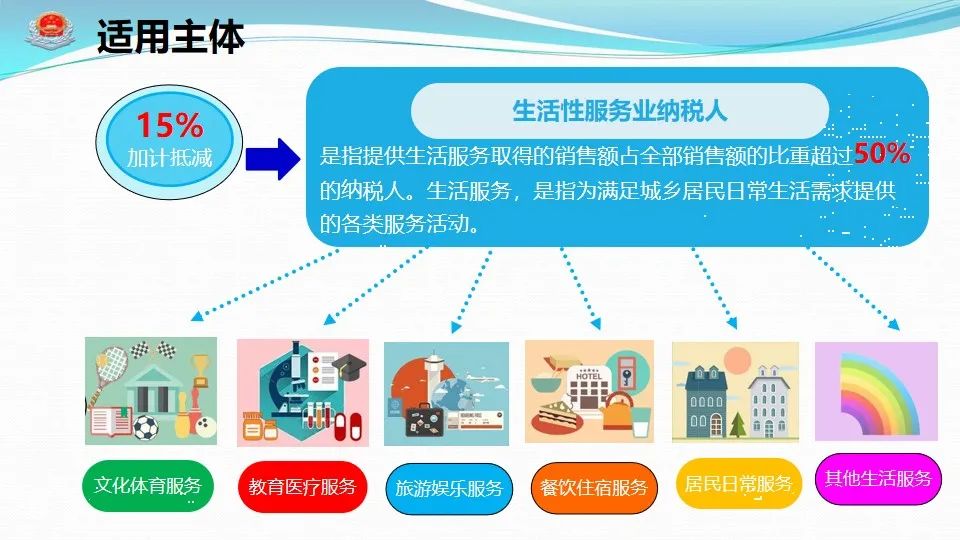 适用主体

15%
加计抵减

生活性服务业纳税人

是指提供生活服务取得的销售额占全部销售额的比重超过50%的纳税人。生活服务，是指为满足城乡居民日常生活需求提供的各类服务活动。

HOTEL

文化体育服务

教育医疗服务

旅游娱乐服务

餐饮住宿服务

居民日常服务

其他生活服务